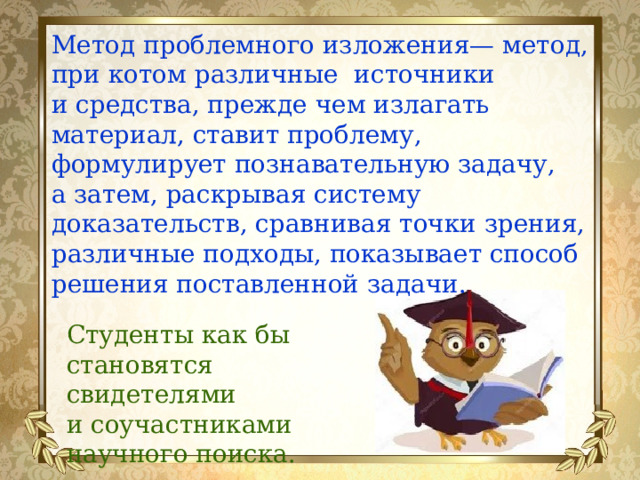 Метод проблемного изложения— метод, при котом различные источники и средства, прежде чем излагать материал, ставит проблему, формулирует познавательную задачу, а затем, раскрывая систему доказательств, сравнивая точки зрения, различные подходы, показывает способ решения поставленной задачи.

Студенты как бы становятся свидетелями и соучастниками научного поиска.